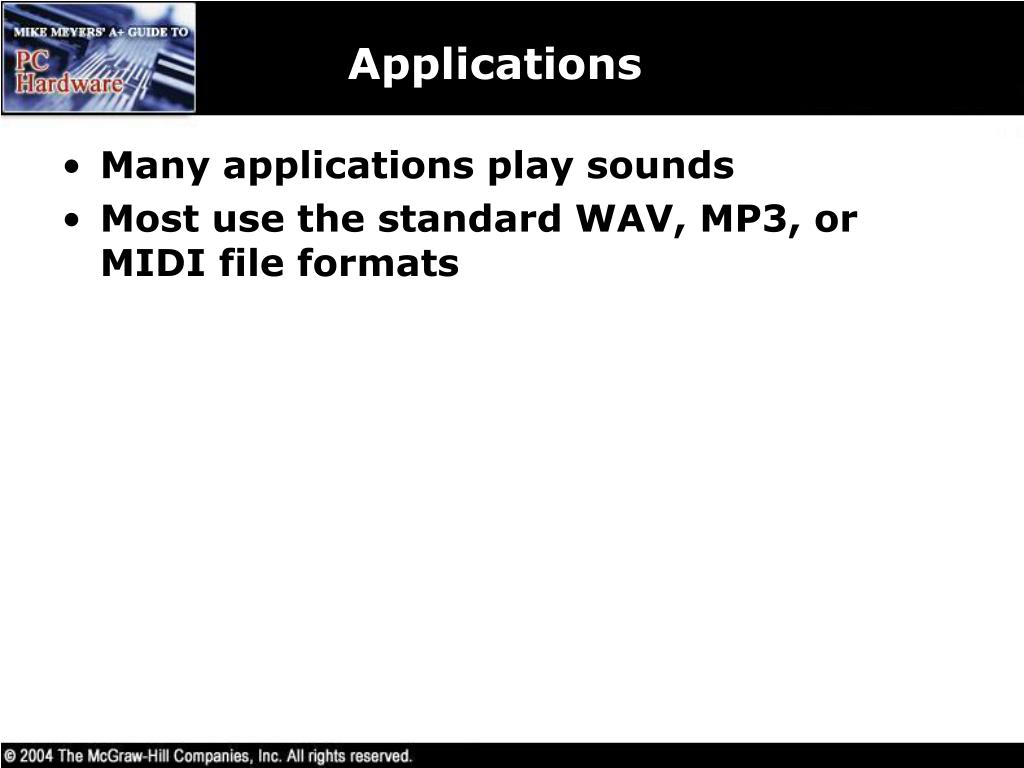 MIKE MEYERS' A+ GUIDE TO
PC Hardware

Applications

• Many applications play sounds
• Most use the standard WAV, MP3, or MIDI file formats

© 2004 The McGraw-Hill Companies, Inc. All rights reserved.